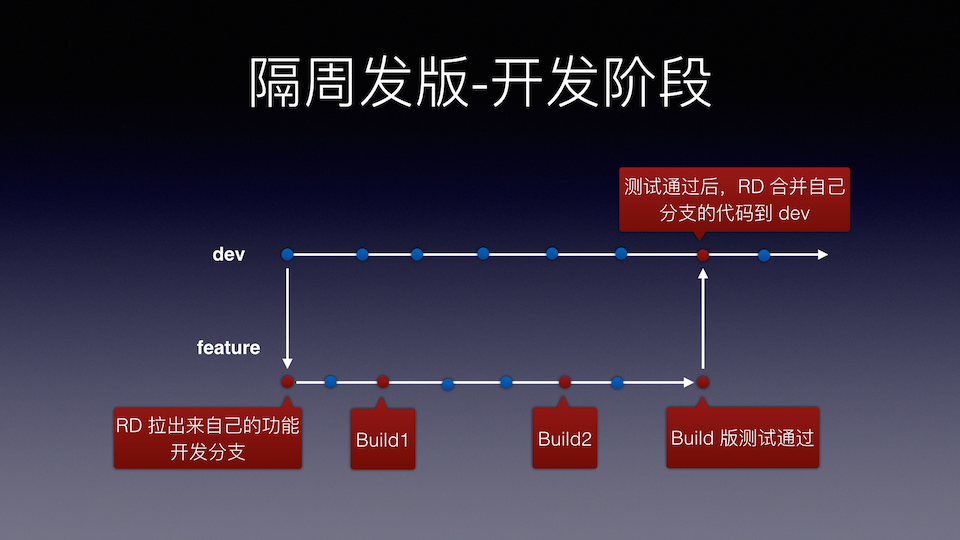 隔周发版-开发阶段

测试通过后，RD 合并自己分支的代码到 dev

dev

feature

RD 拉出来自己的功能开发分支

Build1

Build2

Build 版测试通过